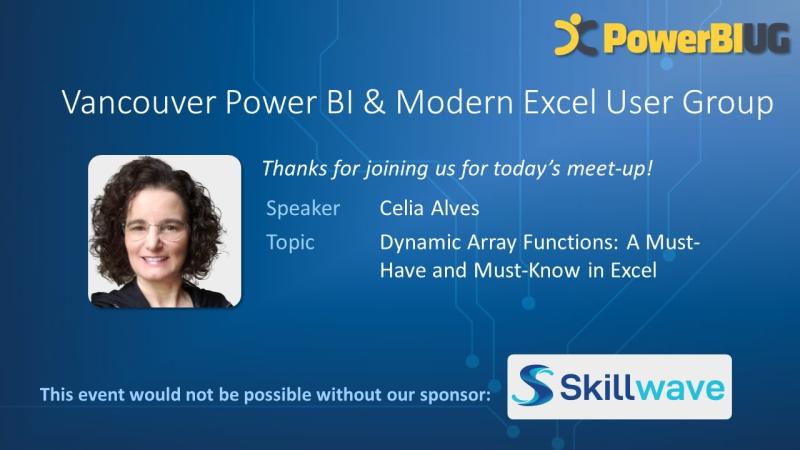 PowerBIUG

Vancouver Power BI & Modern Excel User Group

Thanks for joining us for today's meet-up!

Speaker Celia Alves

Topic Dynamic Array Functions: A Must-Have and Must-Know in Excel

This event would not be possible without our sponsor:

Skillwave